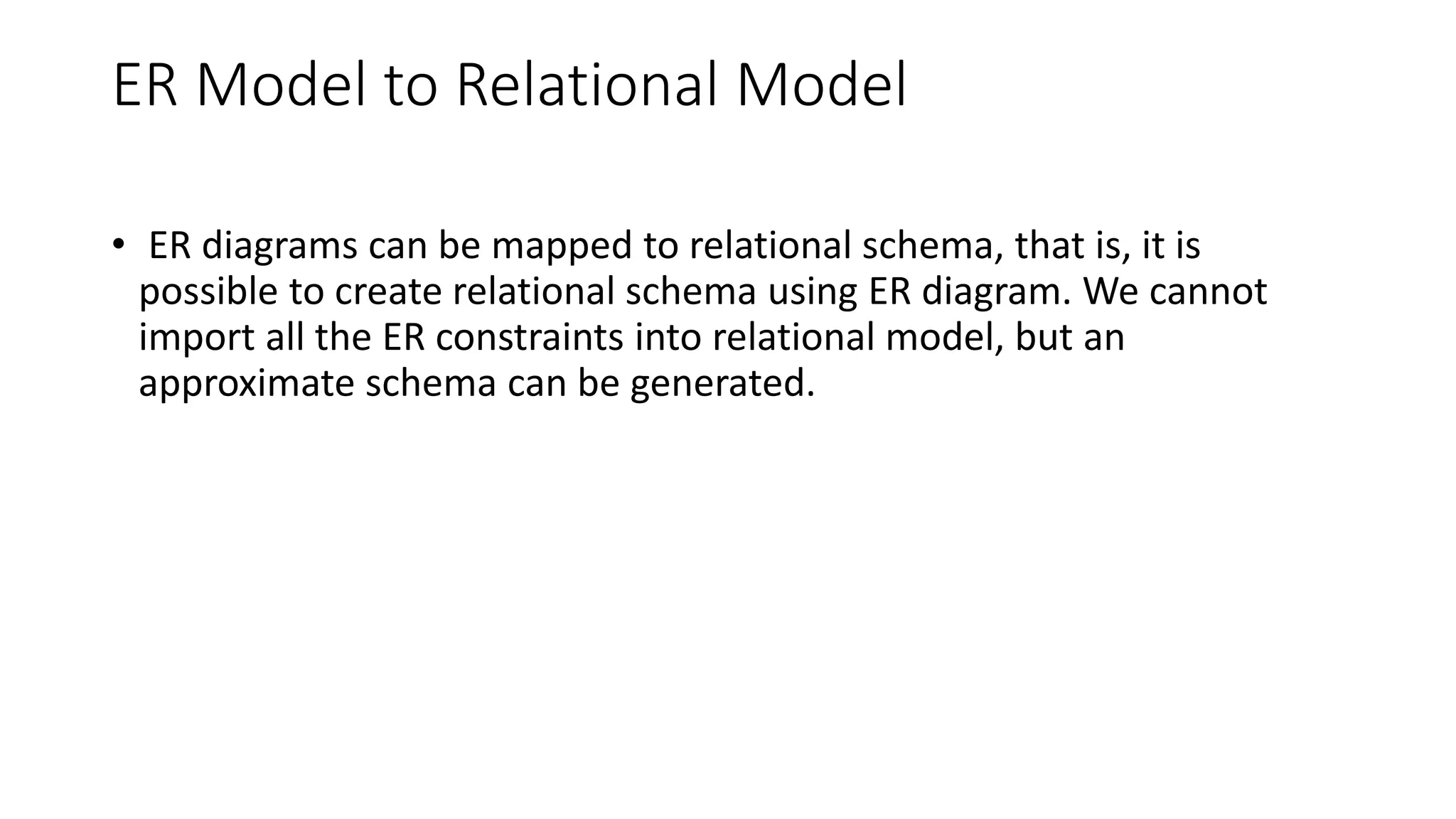 ER Model to Relational Model

• ER diagrams can be mapped to relational schema, that is, it is possible to create relational schema using ER diagram. We cannot import all the ER constraints into relational model, but an approximate schema can be generated.